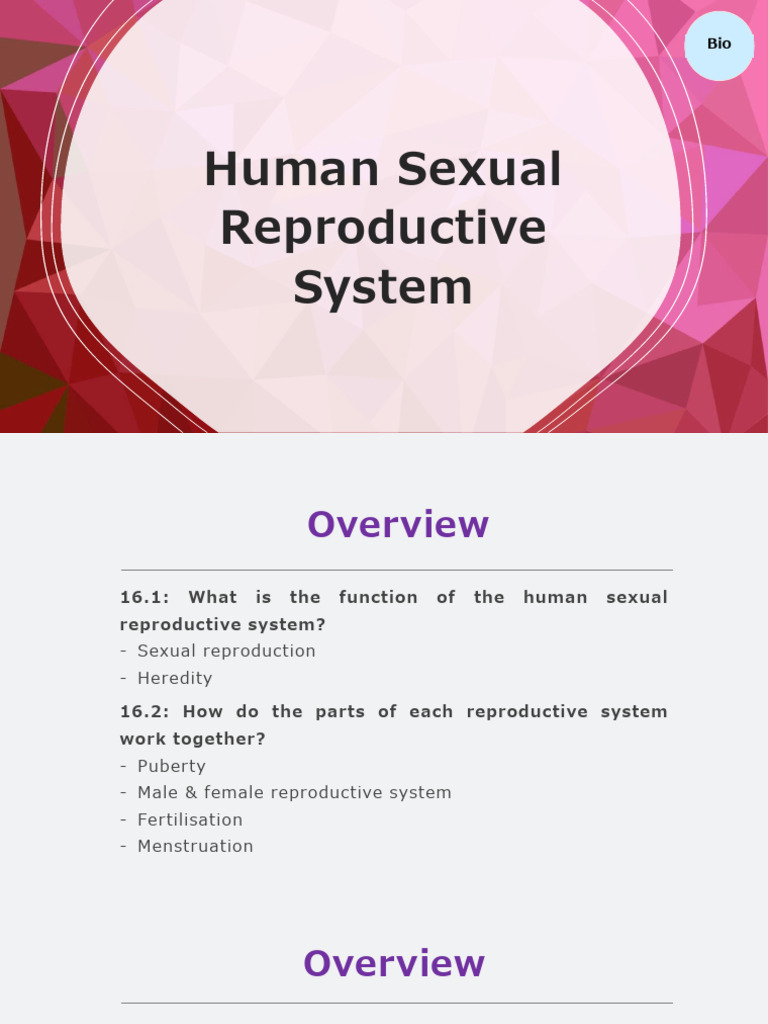 Bio

Human Sexual Reproductive System

Overview

16.1: What is the function of the human sexual reproductive system?
- Sexual reproduction
- Heredity

16.2: How do the parts of each reproductive system work together?
- Puberty
- Male & female reproductive system
- Fertilisation
- Menstruation

Overview